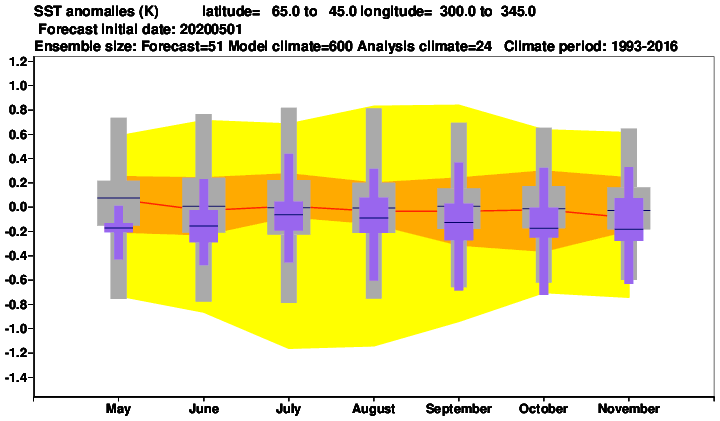 SST anomalies (K) latitude= 65.0 to 45.0 longitude= 300.0 to 345.0
Forecast initial date: 20200501
Ensemble size: Forecast=51 Model climate=600 Analysis climate=24 Climate period: 1993-2016

1.2
1.0
0.8
0.6
0.4
0.2
0.0
-0.2
-0.4
-0.6
-0.8
-1.0
-1.2
-1.4

May June July August September October November